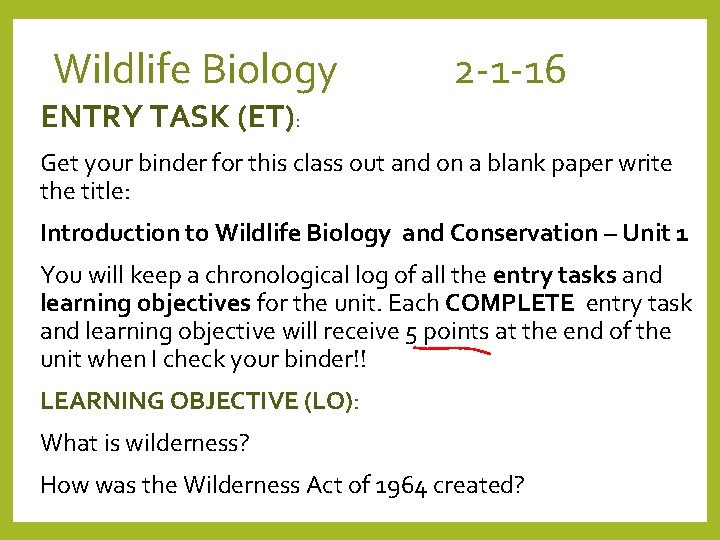 Wildlife Biology 2-1-16

ENTRY TASK (ET):

Get your binder for this class out and on a blank paper write the title:

Introduction to Wildlife Biology and Conservation – Unit 1

You will keep a chronological log of all the entry tasks and learning objectives for the unit. Each COMPLETE entry task and learning objective will receive 5 points at the end of the unit when I check your binder!!

LEARNING OBJECTIVE (LO):

What is wilderness?

How was the Wilderness Act of 1964 created?